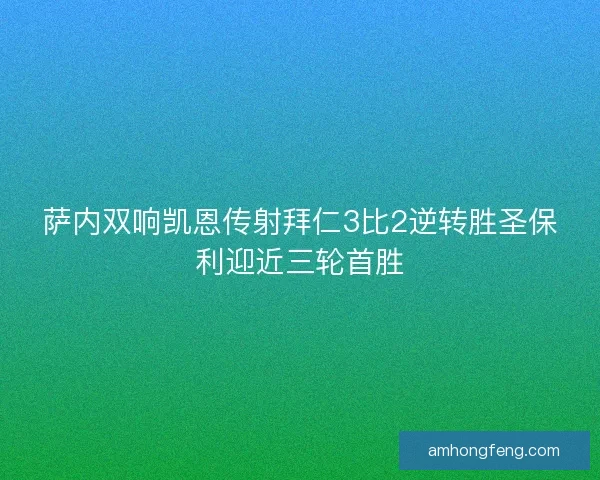 萨内双响凯恩传射拜仁3比2逆转胜圣保利迎近三轮首胜

amhongfeng.com